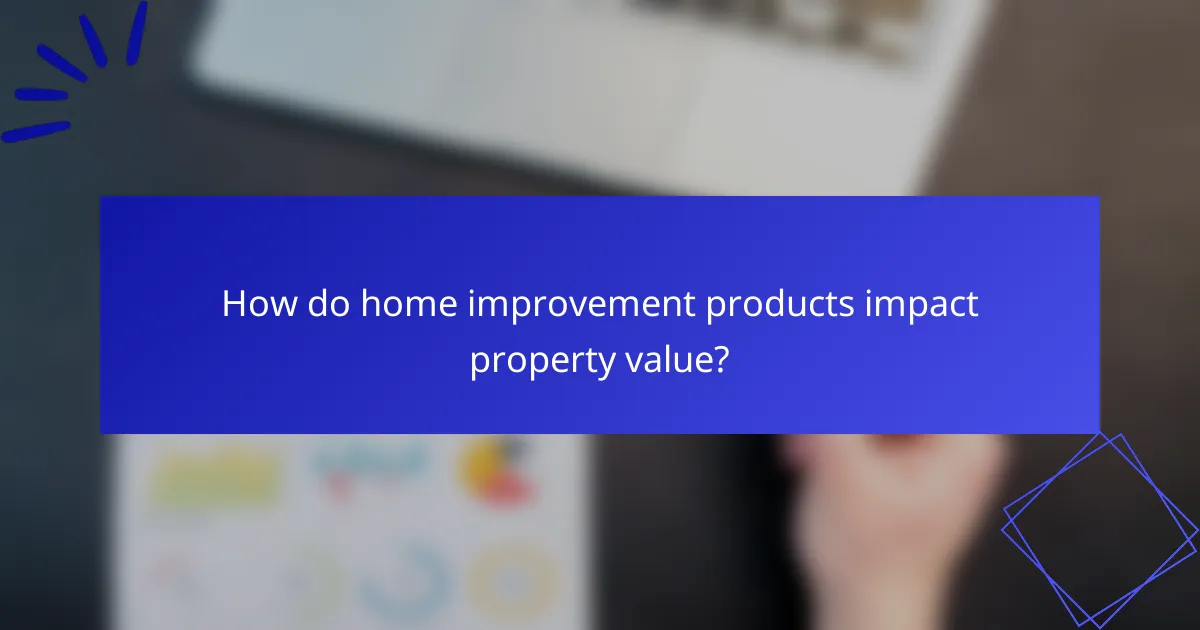 How do home improvement products impact property value?